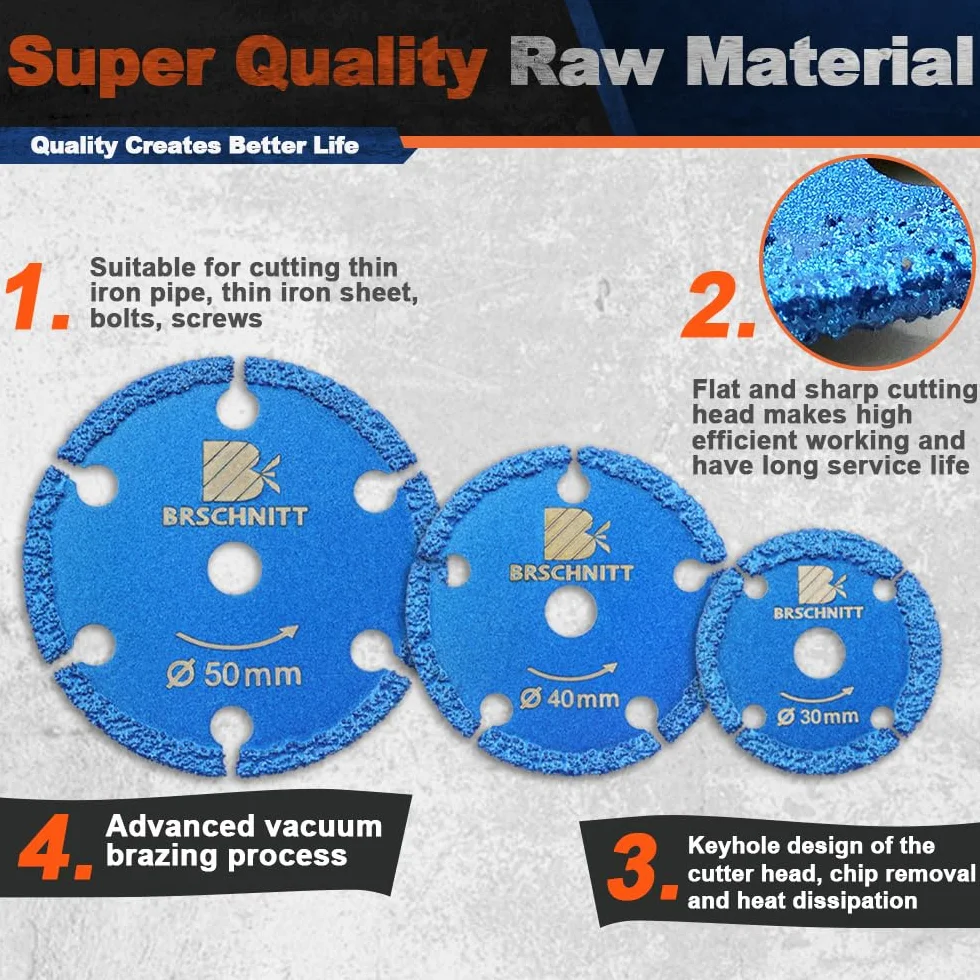 Super Quality Raw Material

Quality Creates Better Life

1. Suitable for cutting thin iron pipe, thin iron sheet, bolts, screws

2. Flat and sharp cutting head makes high efficient working and have long service life

BRSCHNITT
Ø 50mm

BRSCHNITT
Ø 40mm

BRSCHNITT
Ø 30mm

4. Advanced vacuum brazing process

3. Keyhole design of the cutter head, chip removal and heat dissipation